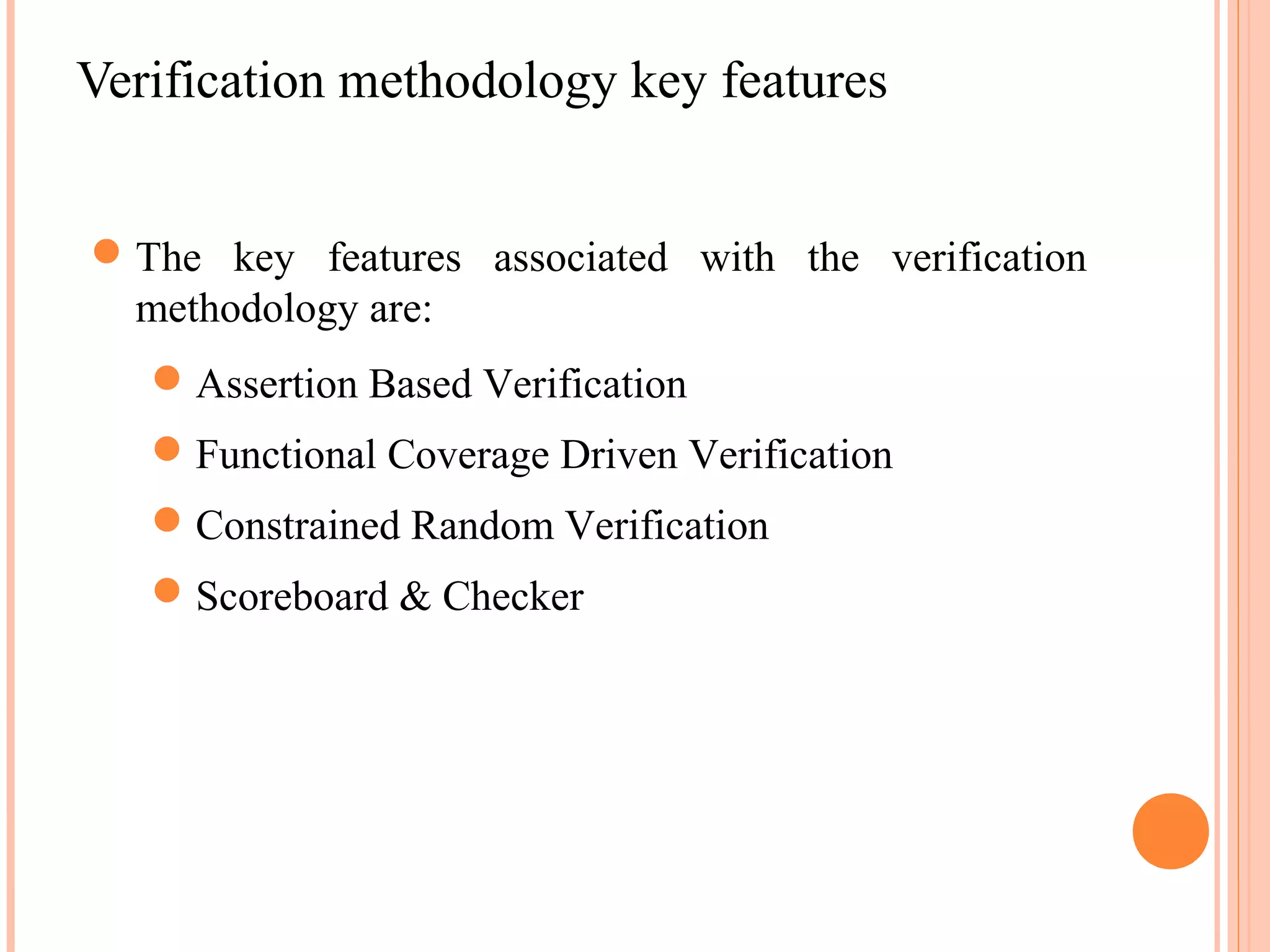 Verification methodology key features

The key features associated with the verification methodology are:

Assertion Based Verification

Functional Coverage Driven Verification

Constrained Random Verification

Scoreboard & Checker